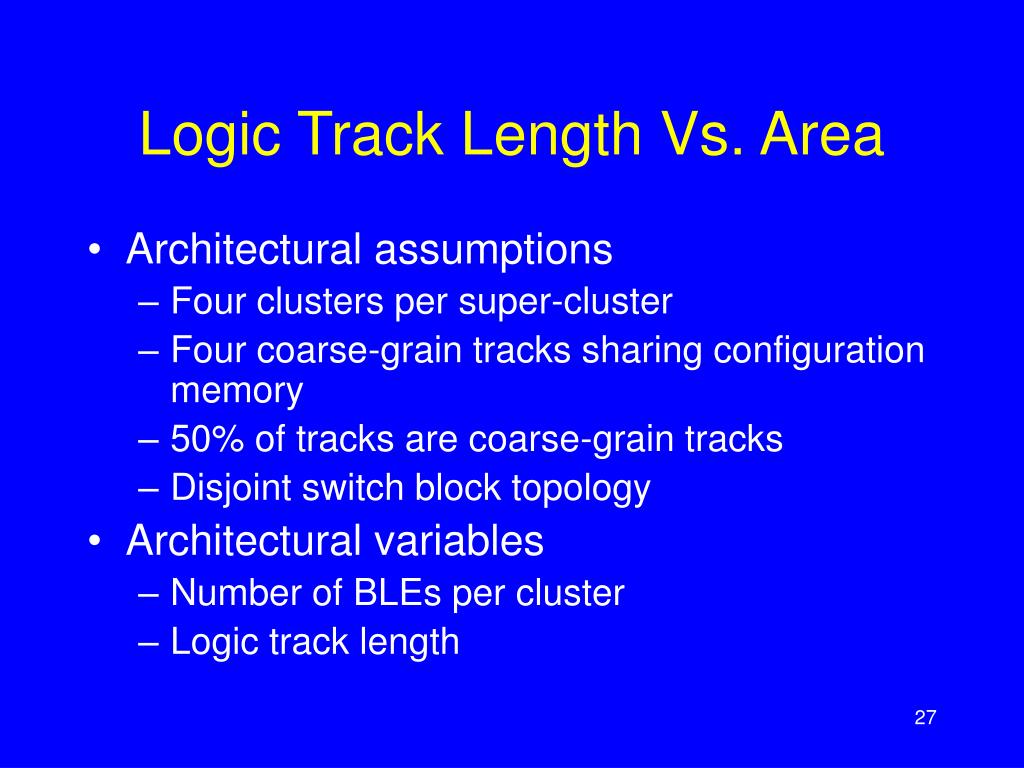 Logic Track Length Vs. Area

• Architectural assumptions
– Four clusters per super-cluster
– Four coarse-grain tracks sharing configuration memory
– 50% of tracks are coarse-grain tracks
– Disjoint switch block topology
• Architectural variables
– Number of BLEs per cluster
– Logic track length

27